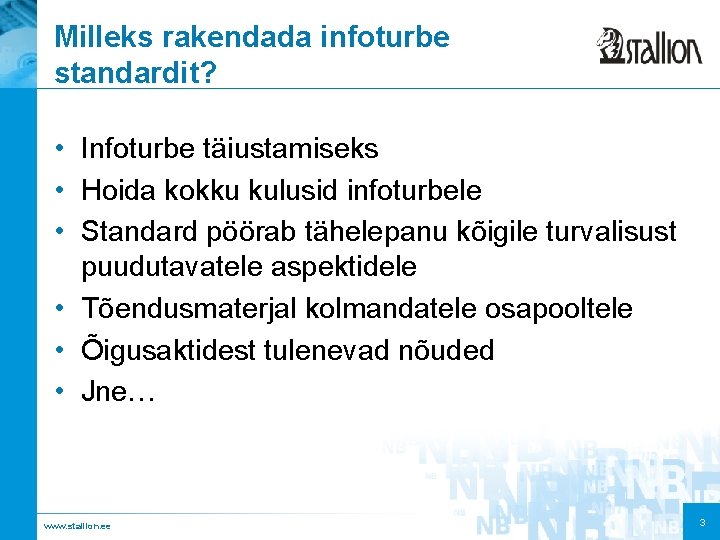 Milleks rakendada infoturbe standardit?

stallion

• Infoturbe täiustamiseks
• Hoida kokku kulusid infoturbele
• Standard pöörab tähelepanu kõigile turvalisust puudutavatele aspektidele
• Tõendusmaterjal kolmandatele osapooltele
• Õigusaktidest tulenevad nõuded
• Jne…

www.stallion.ee

3